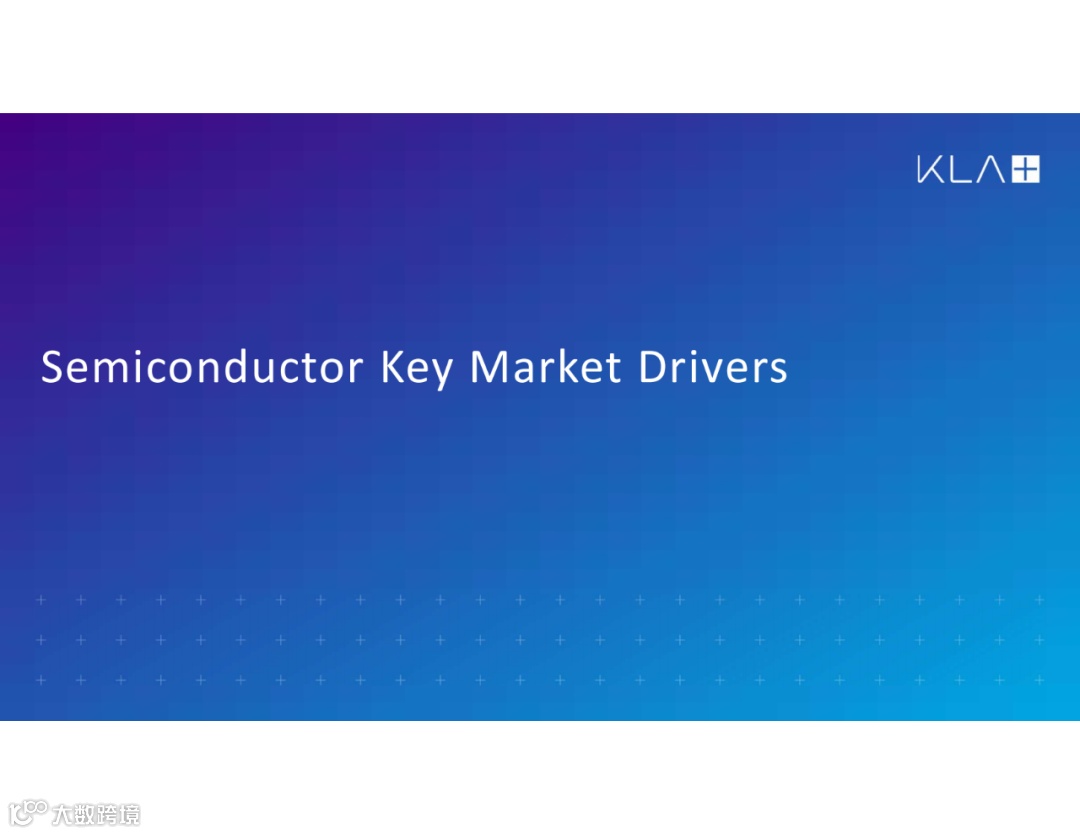 KLA

Semiconductor Key Market Drivers

大数跨境